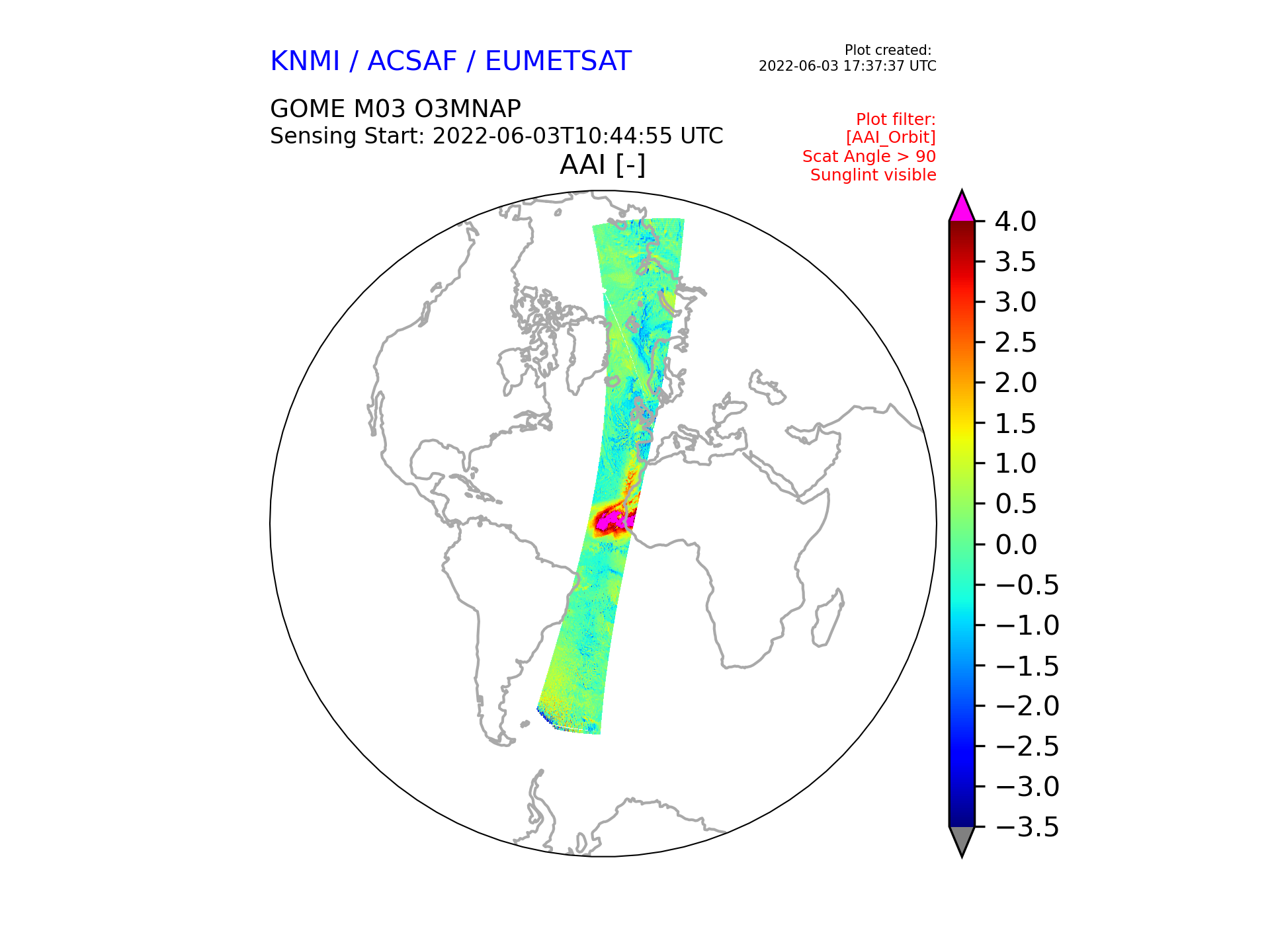 KNMI / ACSAF / EUMETSAT

Plot created:
2022-06-03 17:37:37 UTC

GOME M03 O3MNAP
Sensing Start: 2022-06-03T10:44:55 UTC

Plot filter:
[AAI_Orbit]
Scat Angle > 90
Sunglint visible

AAI [-]

4.0
3.5
3.0
2.5
2.0
1.5
1.0
0.5
0.0
−0.5
−1.0
−1.5
−2.0
−2.5
−3.0
−3.5